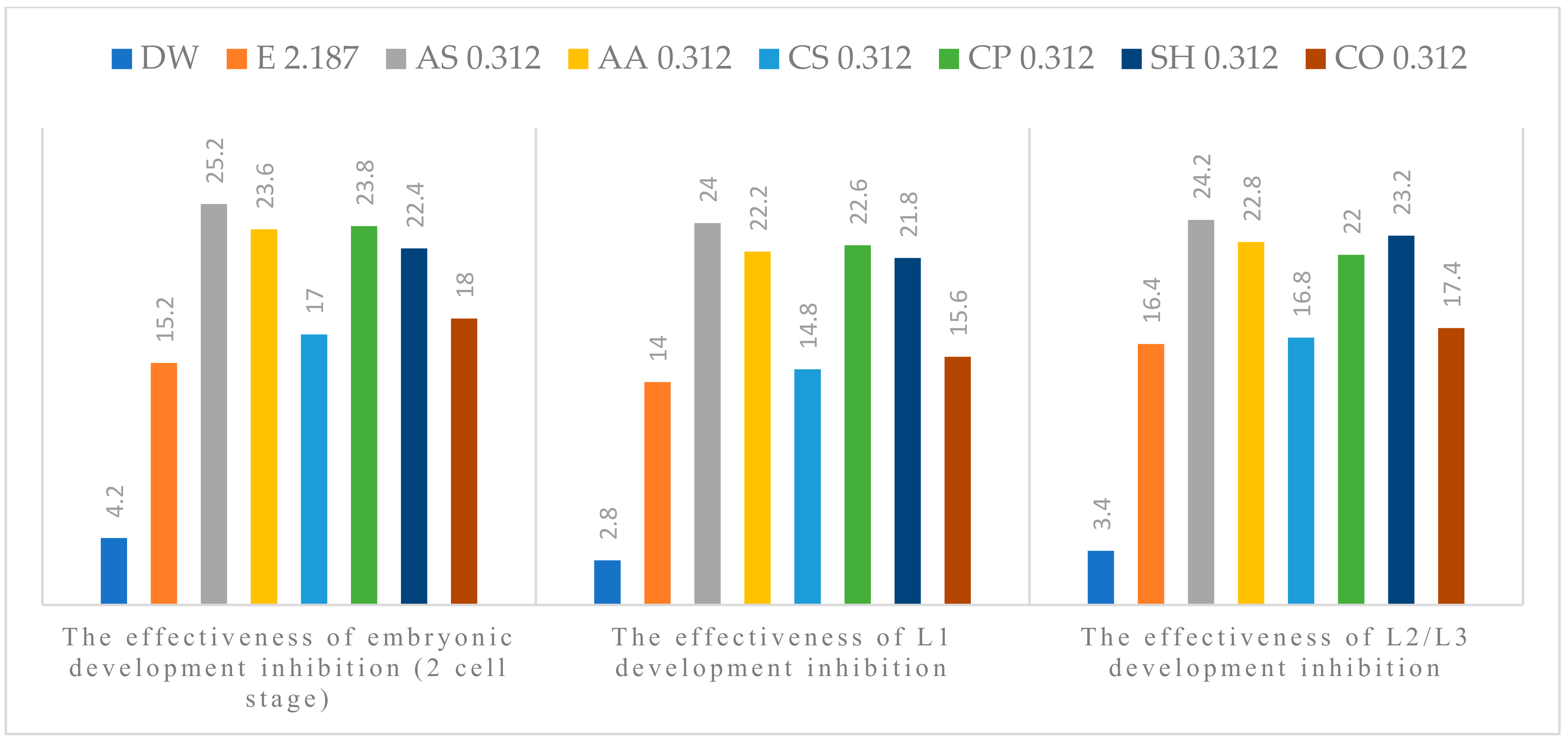 DW E 2.187 AS 0.312 AA 0.312 CS 0.312 CP 0.312 SH 0.312 CO 0.312

4.2
15.2
25.2
23.6
17
23.8
22.4
18

2.8
14
24
22.2
14.8
22.6
21.8
15.6

3.4
16.4
24.2
22.8
16.8
22
23.2
17.4

The effectiveness of embryonic development inhibition (2 cell stage)

The effectiveness of L1 development inhibition

The effectiveness of L2/L3 development inhibition